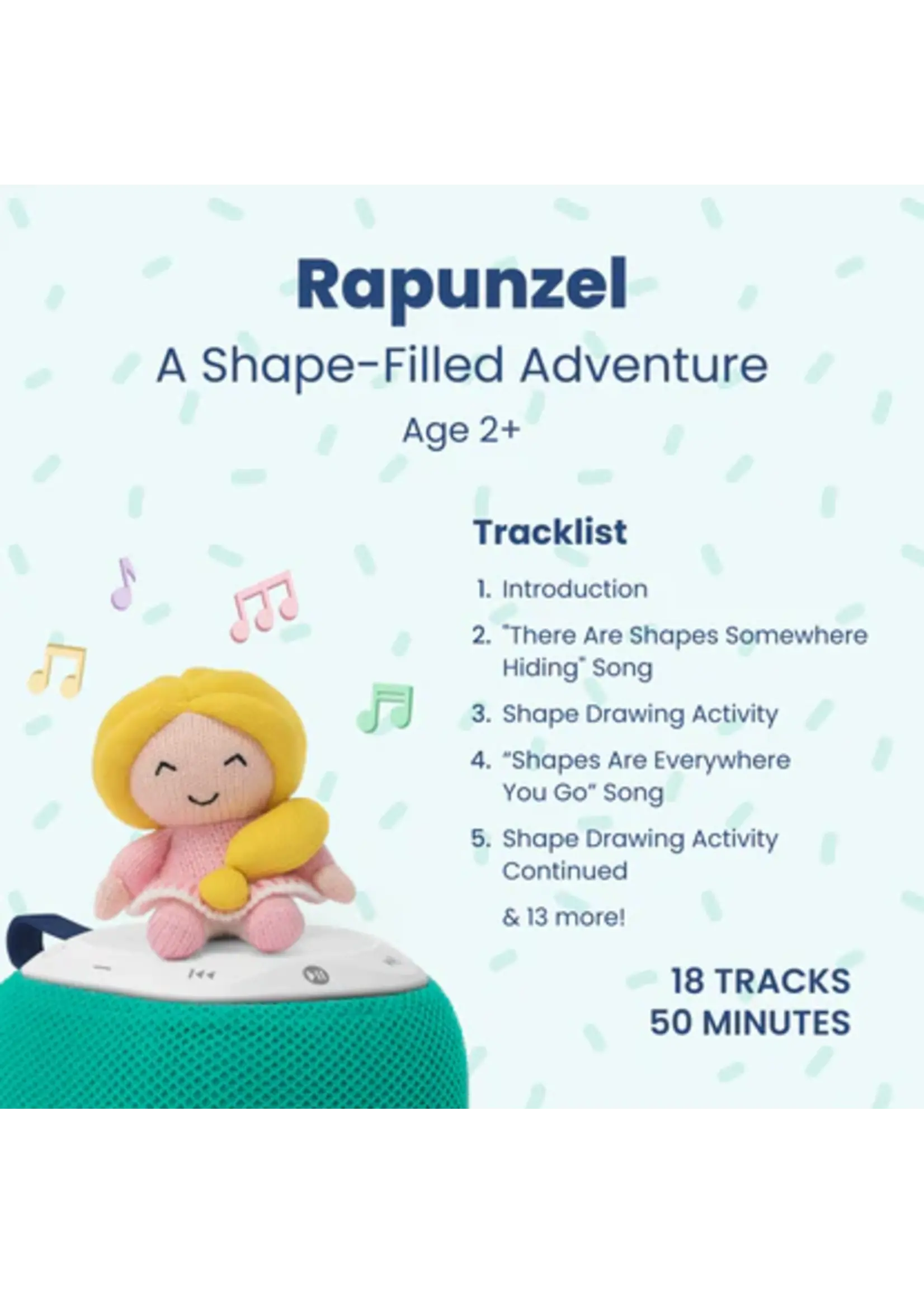 Rapunzel

A Shape-Filled Adventure

Age 2+

Tracklist

1. Introduction
2. "There Are Shapes Somewhere Hiding" Song
3. Shape Drawing Activity
4. "Shapes Are Everywhere You Go" Song
5. Shape Drawing Activity Continued

& 13 more!

18 TRACKS
50 MINUTES